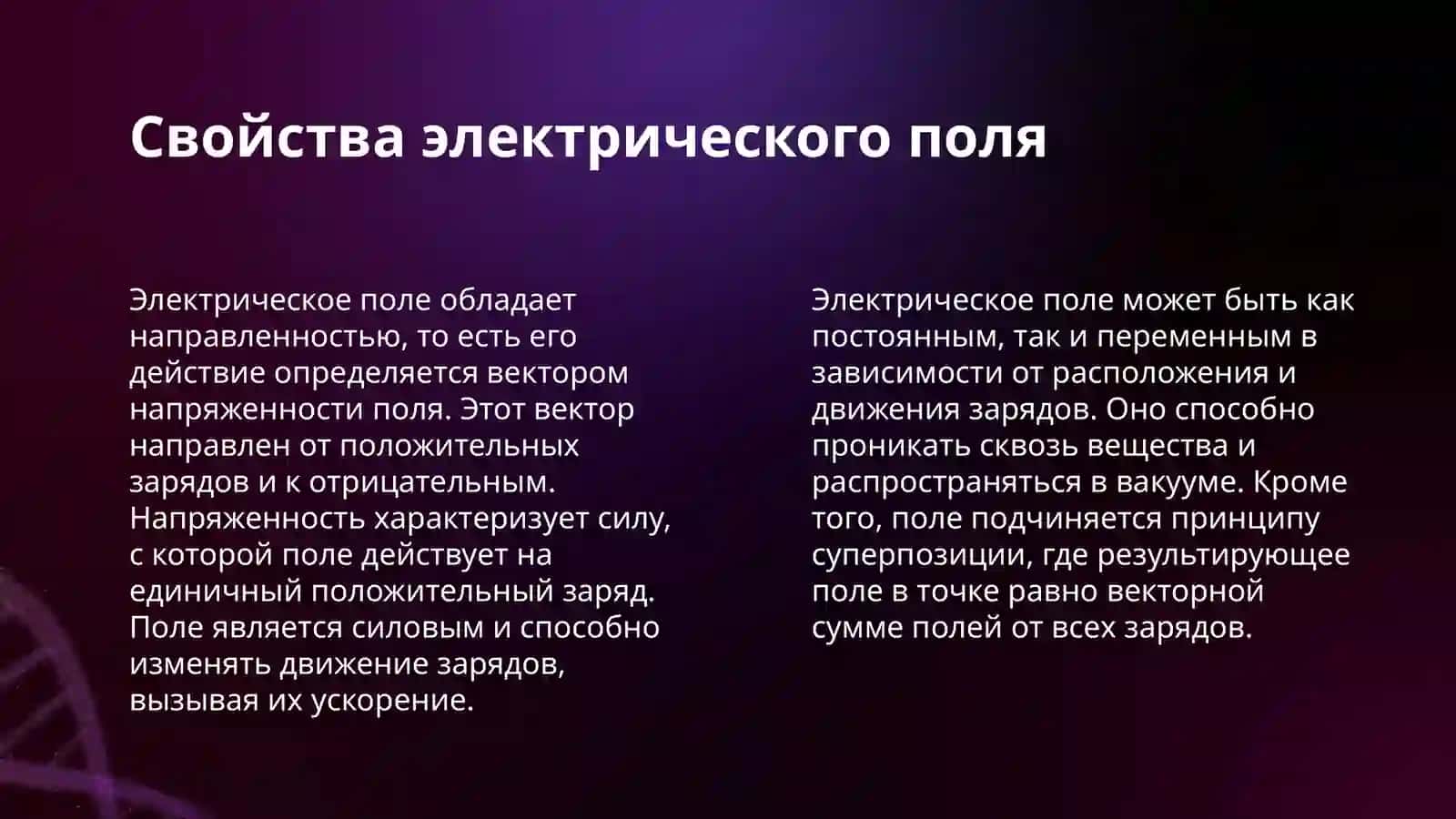 Свойства электрического поля

Электрическое поле обладает направленностью, то есть его действие определяется вектором напряженности поля. Этот вектор направлен от положительных зарядов и к отрицательным. Напряженность характеризует силу, с которой поле действует на единичный положительный заряд. Поле является силовым и способно изменять движение зарядов, вызывая их ускорение.

Электрическое поле может быть как постоянным, так и переменным в зависимости от расположения и движения зарядов. Оно способно проникать сквозь вещества и распространяться в вакууме. Кроме того, поле подчиняется принципу суперпозиции, где результирующее поле в точке равно векторной сумме полей от всех зарядов.